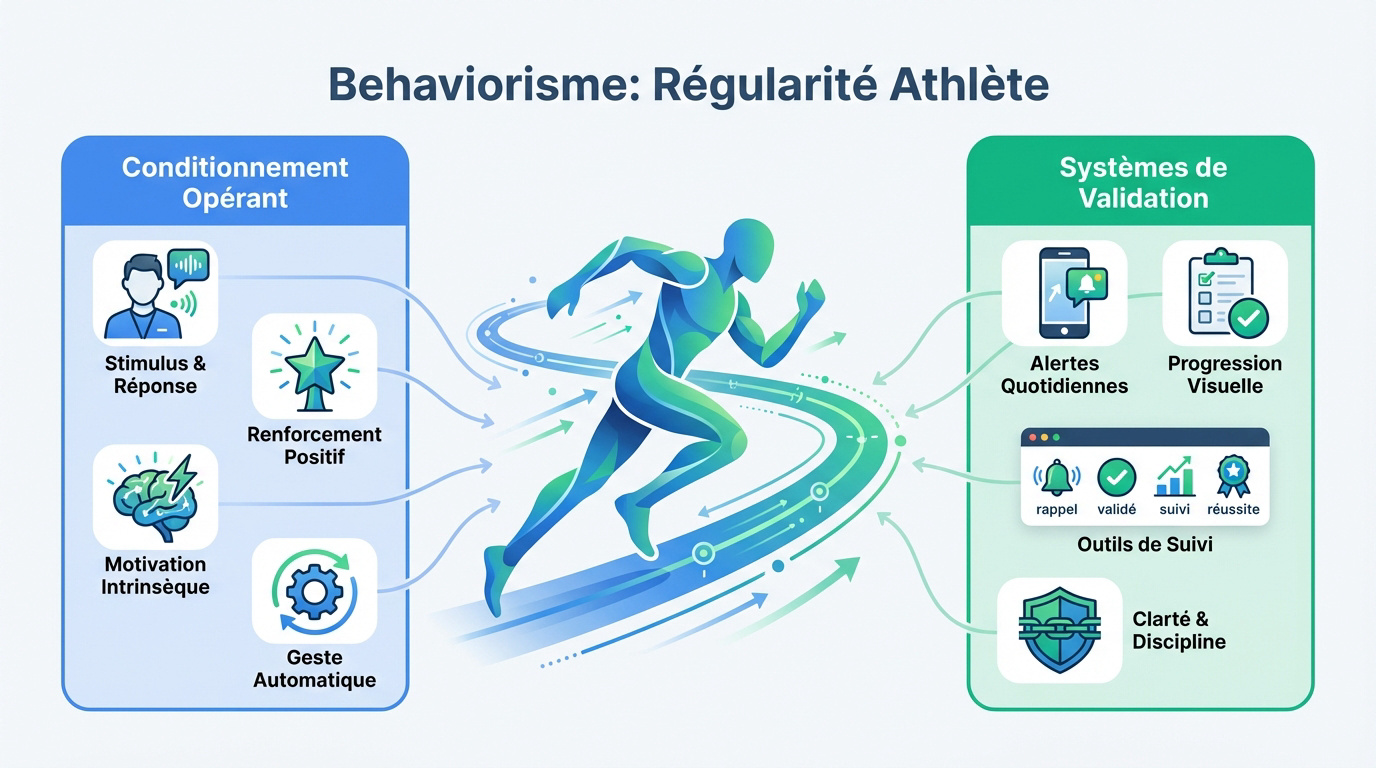 Behaviorisme: Régularité Athlète

Conditionnement Opérant

Stimulus & Réponse

Renforcement Positif

Motivation Intrinsèque

Geste Automatique

Systèmes de Validation

Alertes Quotidiennes

Progression Visuelle

rappel

validé

suivi

réussite

Outils de Suivi

Clarté & Discipline